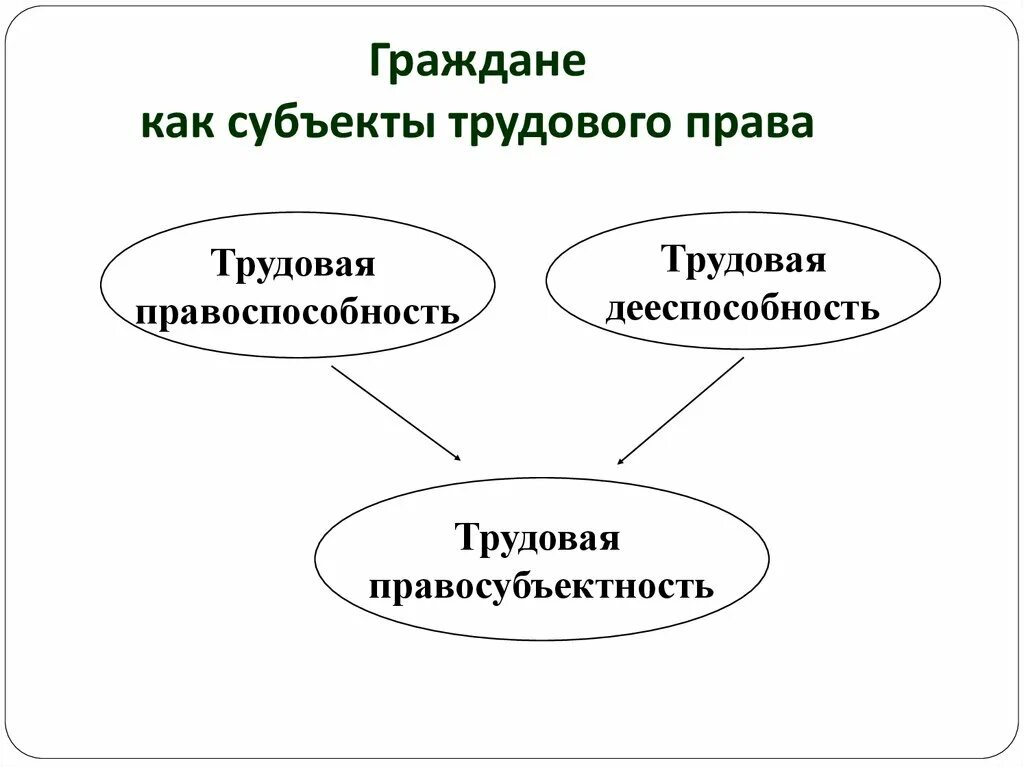 Граждане
как субъекты трудового права

Трудовая правоспособность

Трудовая дееспособность

Трудовая правосубъектность